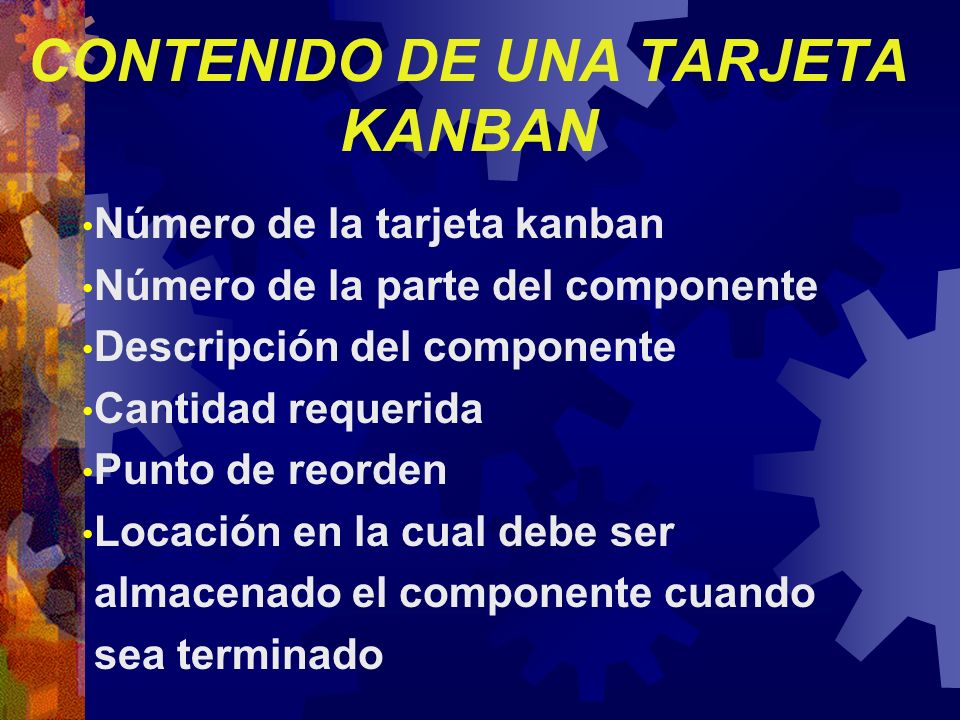 CONTENIDO DE UNA TARJETA KANBAN

•Número de la tarjeta kanban
•Número de la parte del componente
•Descripción del componente
•Cantidad requerida
•Punto de reorden
•Locación en la cual debe ser almacenado el componente cuando sea terminado